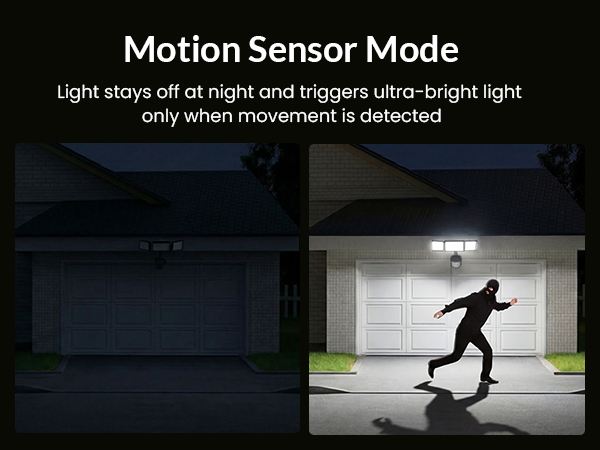 Motion Sensor Mode

Light stays off at night and triggers ultra-bright light only when movement is detected